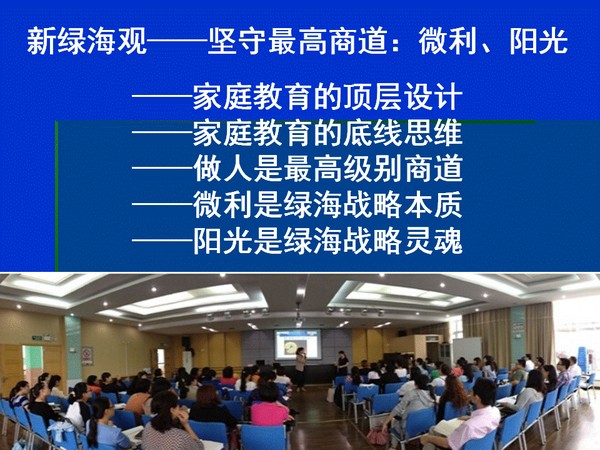 新绿海观——坚守最高商道：微利、阳光

——家庭教育的顶层设计
——家庭教育的底线思维
——做人是最高级别商道
——微利是绿海战略本质
——阳光是绿海战略灵魂